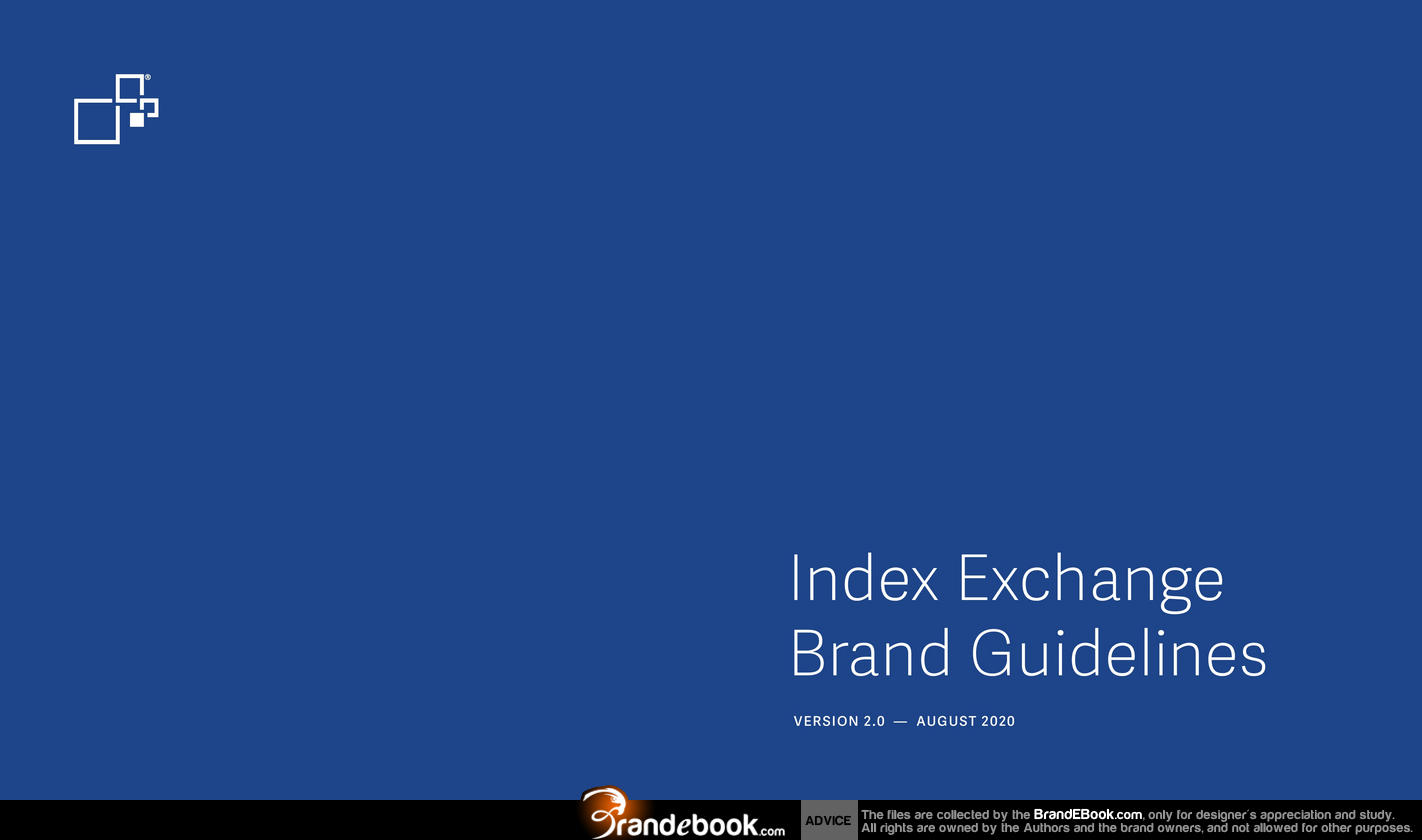 ®

Index Exchange Brand Guidelines

VERSION 2.0 — AUGUST 2020

Brandebook.com

ADVICE

The files are collected by the BrandEBook.com, only for designer´s appreciation and study. All rights are owned by the Authors and the brand owners, and not allowed for other purposes.